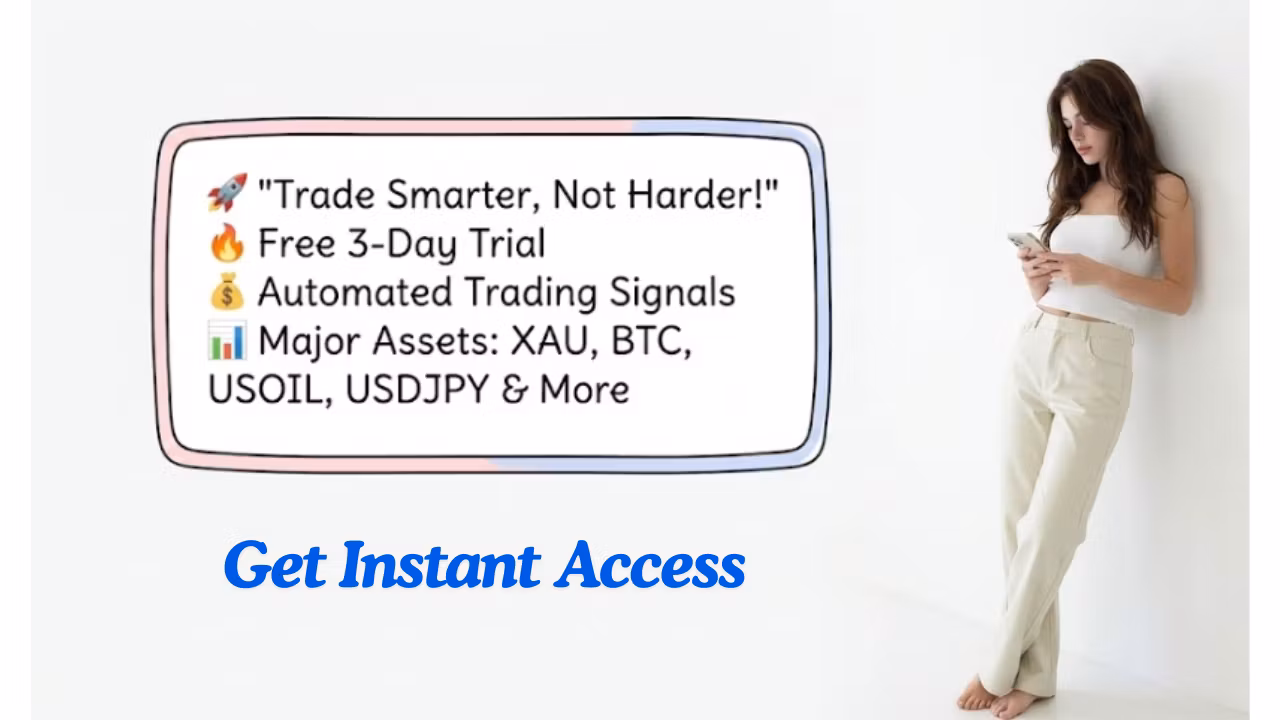 🚀 "Trade Smarter, Not Harder!"
🔥 Free 3-Day Trial
💰 Automated Trading Signals
📊 Major Assets: XAU, BTC, USOIL, USDJPY & More

Get Instant Access